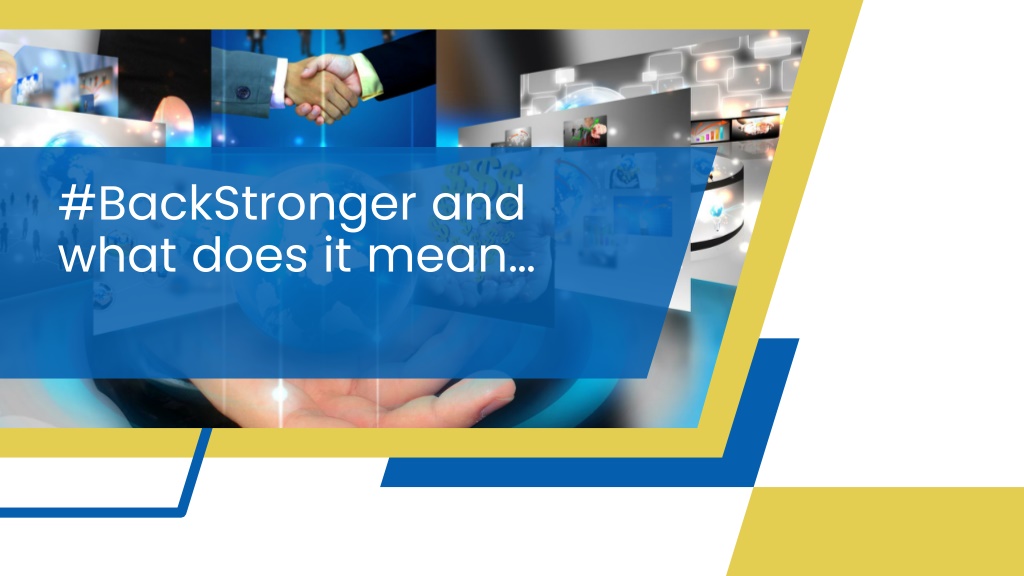 #BackStronger and what does it mean…